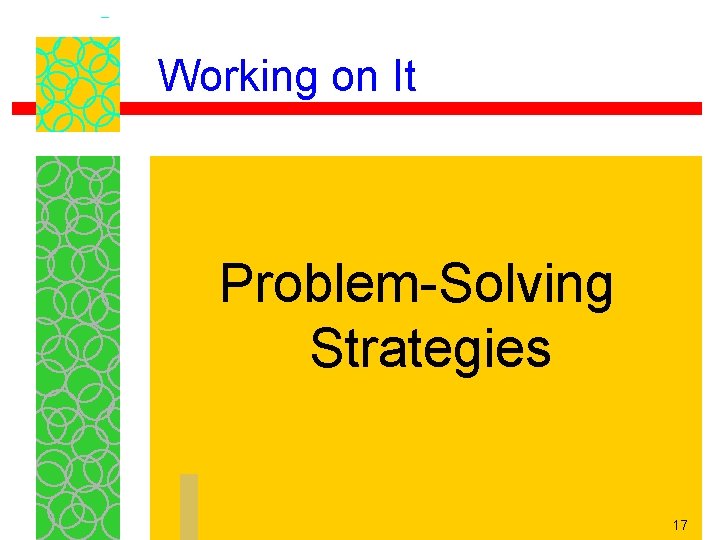 Working on It

Problem-Solving Strategies

17